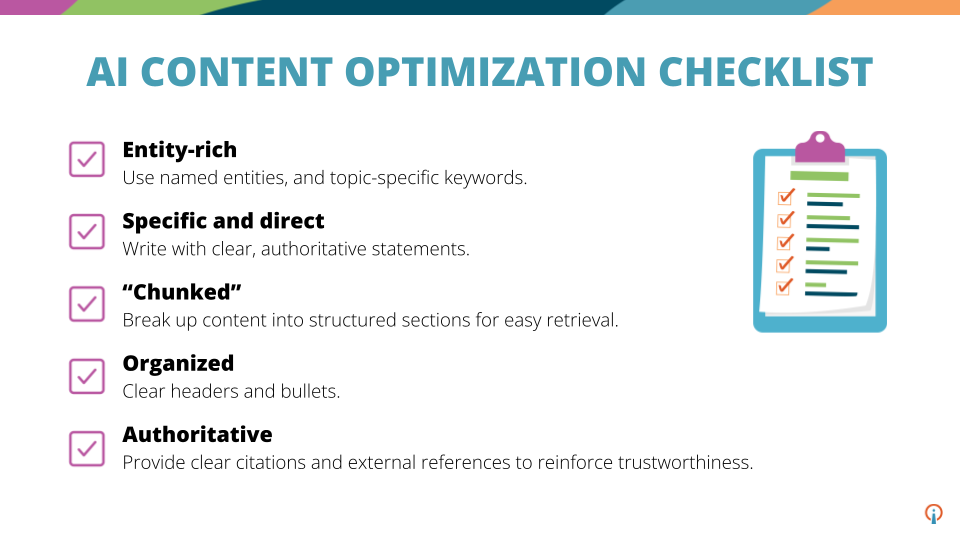 AI CONTENT OPTIMIZATION CHECKLIST

Entity-rich
Use named entities, and topic-specific keywords.

Specific and direct
Write with clear, authoritative statements.

“Chunked”
Break up content into structured sections for easy retrieval.

Organized
Clear headers and bullets.

Authoritative
Provide clear citations and external references to reinforce trustworthiness.